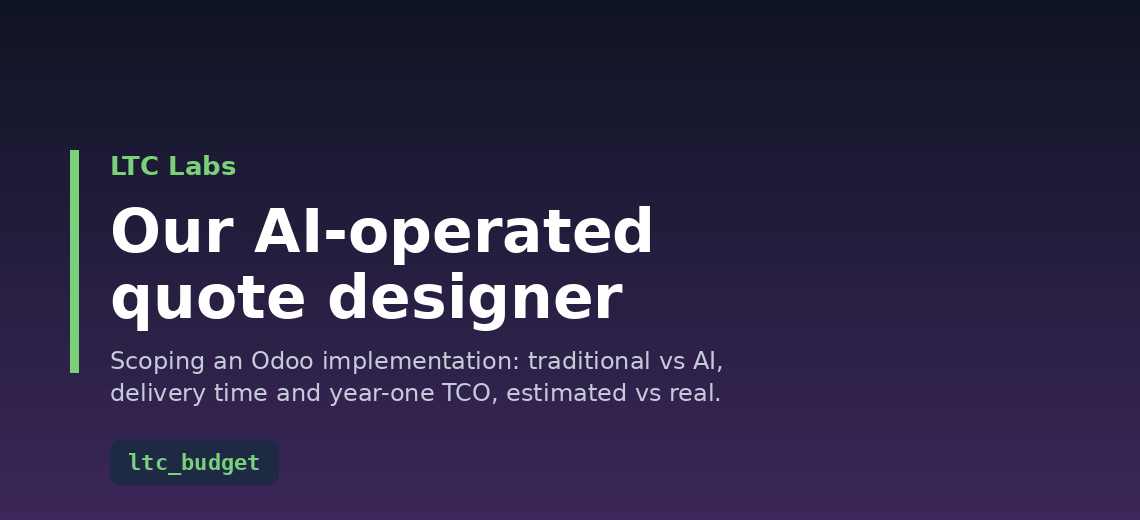 LTC Labs

Our AI-operated quote designer

Scoping an Odoo implementation: traditional vs AI, delivery time and year-one TCO, estimated vs real.

ltc_budget